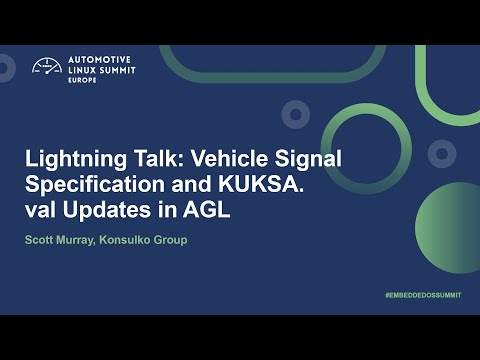 AUTOMOTIVE LINUX SUMMIT EUROPE

Lightning Talk: Vehicle Signal Specification and KUKSA. val Updates in AGL

Scott Murray, Konsulko Group

#EMBEDDEDOSSUMMIT